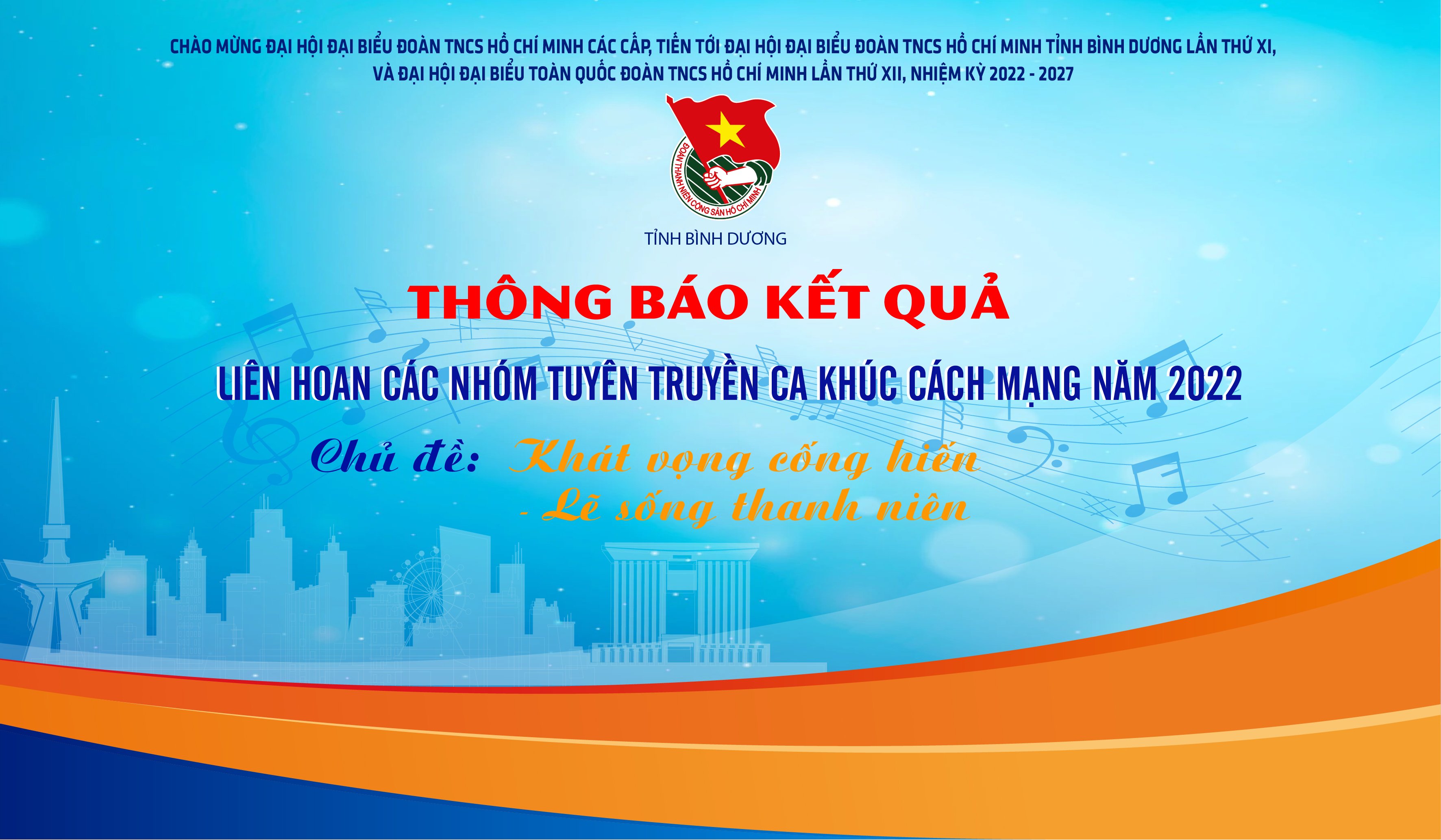 CHÀO MỪNG ĐẠI HỘI ĐẠI BIỂU ĐOÀN TNCS HỒ CHÍ MINH CÁC CẤP, TIẾN TỚI ĐẠI HỘI ĐẠI BIỂU ĐOÀN TNCS HỒ CHÍ MINH TỈNH BÌNH DƯƠNG LẦN THỨ XI, VÀ ĐẠI HỘI ĐẠI BIỂU TOÀN QUỐC ĐOÀN TNCS HỒ CHÍ MINH LẦN THỨ XII, NHIỆM KỲ 2022 - 2027

ĐOÀN THANH NIÊN CỘNG SẢN HỒ CHÍ MINH

TỈNH BÌNH DƯƠNG

THÔNG BÁO KẾT QUẢ

LIÊN HOAN CÁC NHÓM TUYÊN TRUYỀN CA KHÚC CÁCH MẠNG NĂM 2022

Chủ đề: Khát vọng cống hiến - Lẽ sống thanh niên